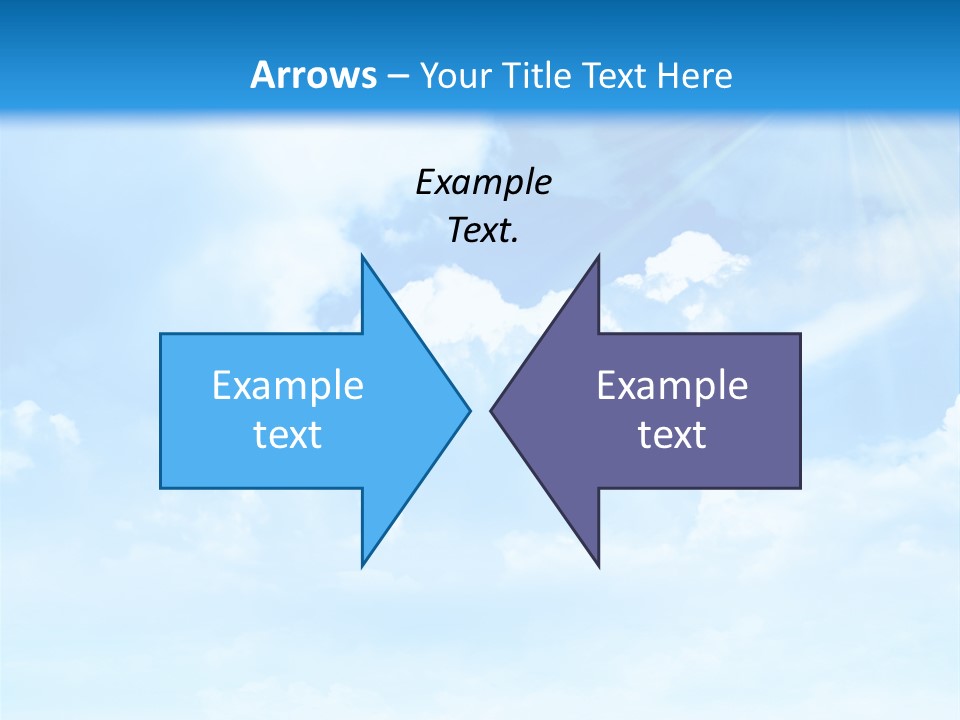 Arrows – Your Title Text Here

Example Text.

Example text

Example text